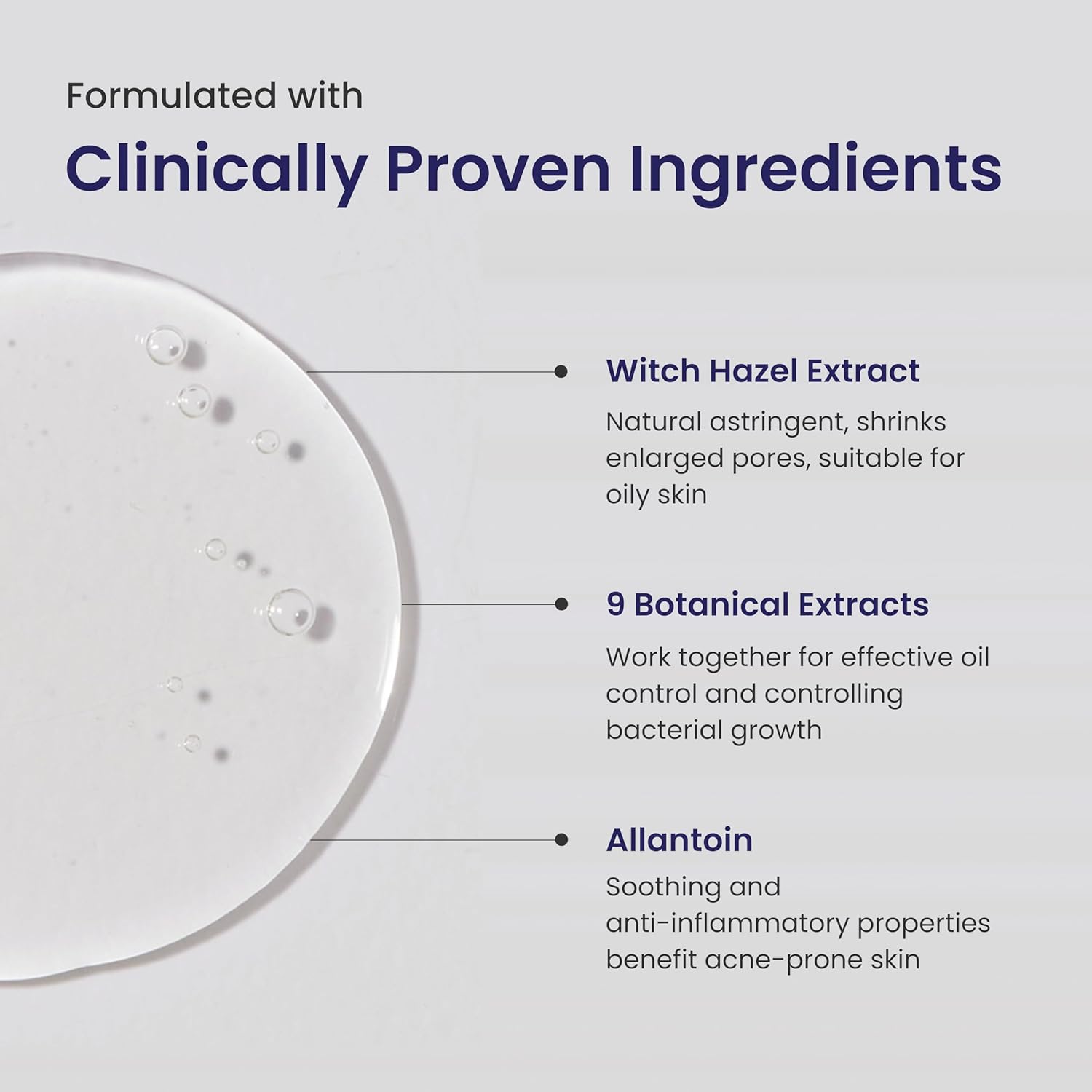 Formulated with

Clinically Proven Ingredients

Witch Hazel Extract

Natural astringent, shrinks enlarged pores, suitable for oily skin

9 Botanical Extracts

Work together for effective oil control and controlling bacterial growth

Allantoin

Soothing and anti-inflammatory properties benefit acne-prone skin